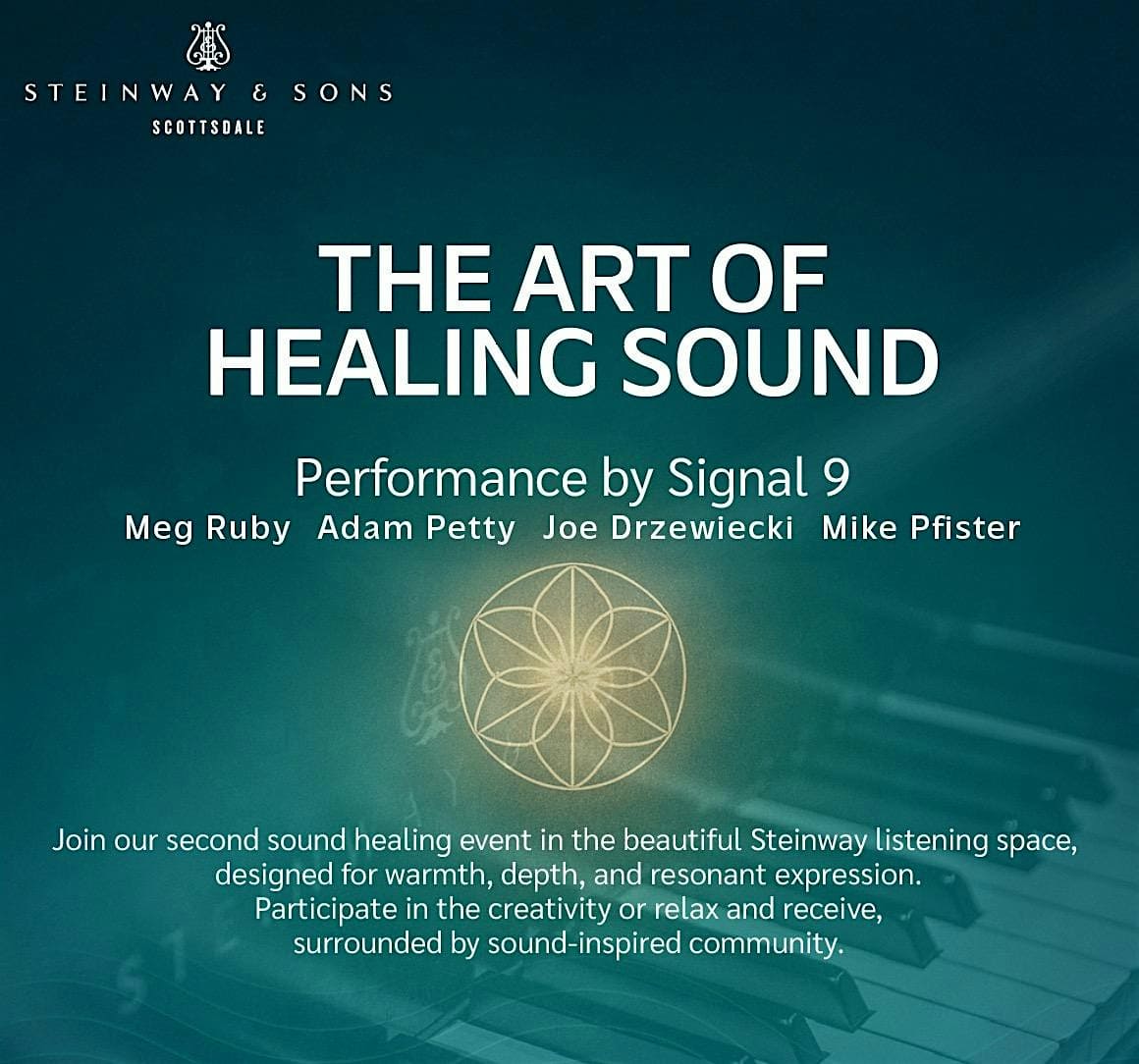 STEINWAY & SONS
SCOTTSDALE

THE ART OF
HEALING SOUND

Performance by Signal 9
Meg Ruby Adam Petty Joe Drzewiecki Mike Pfister

Join our second sound healing event in the beautiful Steinway listening space, designed for warmth, depth, and resonant expression.
Participate in the creativity or relax and receive, surrounded by sound-inspired community.